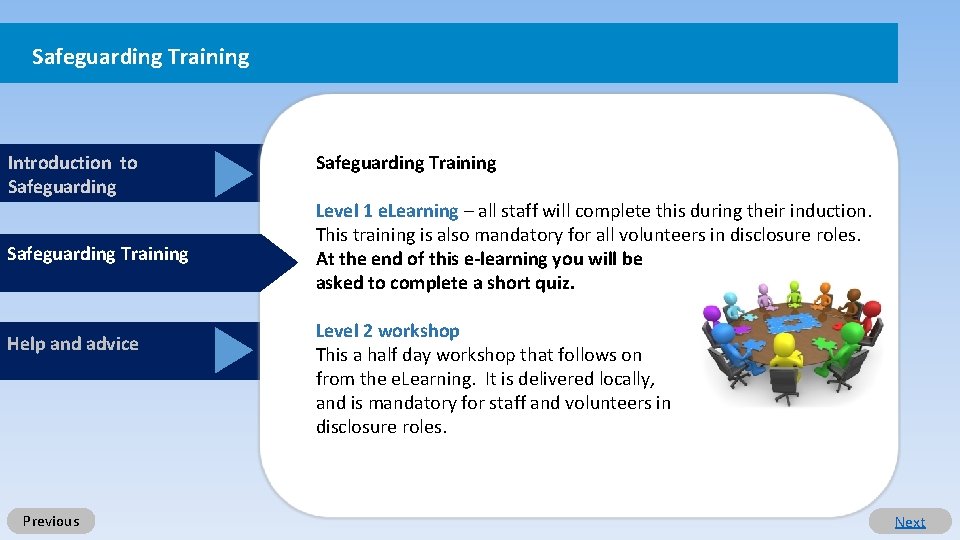 Safeguarding Training

Introduction to Safeguarding

Safeguarding Training

Help and advice

Safeguarding Training

Level 1 eLearning – all staff will complete this during their induction. This training is also mandatory for all volunteers in disclosure roles. At the end of this e-learning you will be asked to complete a short quiz.

Level 2 workshop
This a half day workshop that follows on from the eLearning. It is delivered locally, and is mandatory for staff and volunteers in disclosure roles.

Previous

Next